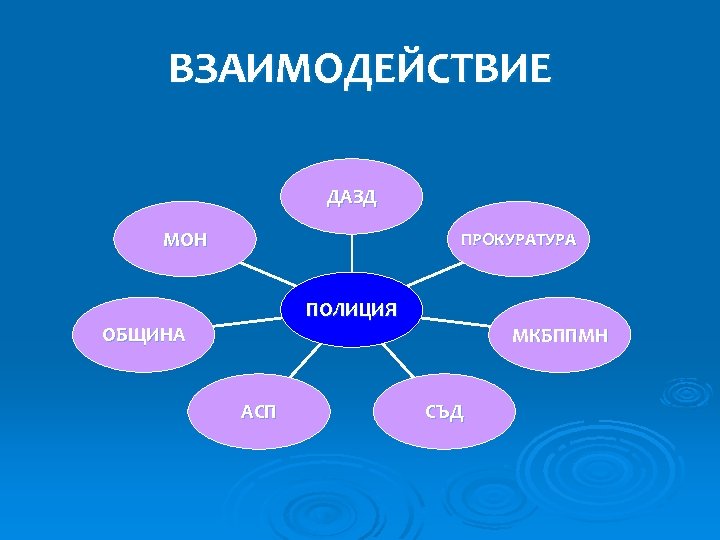 ВЗАИМОДЕЙСТВИЕ

ДАЗД

МОН

ПРОКУРАТУРА

ПОЛИЦИЯ

ОБЩИНА

МКБППМН

АСП

СЪД